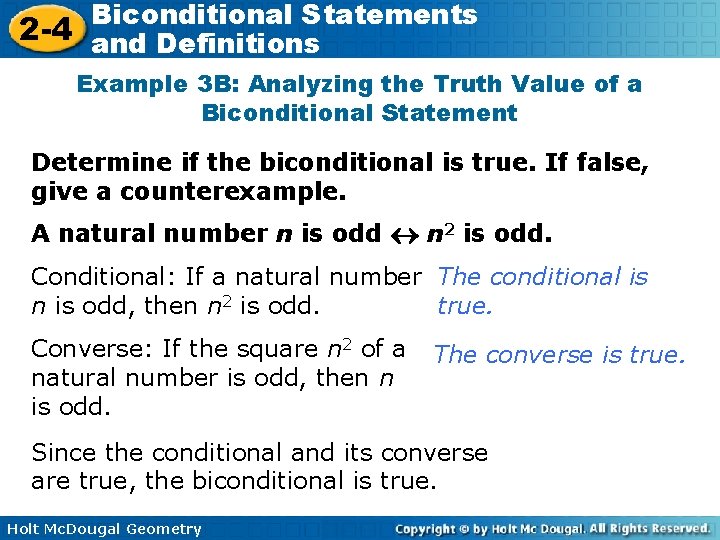 2-4 Biconditional Statements and Definitions

Example 3B: Analyzing the Truth Value of a Biconditional Statement

Determine if the biconditional is true. If false, give a counterexample.

A natural number $n$ is odd $\leftrightarrow$ $n^2$ is odd.

Conditional: If a natural number $n$ is odd, then $n^2$ is odd.

The conditional is true.

Converse: If the square $n^2$ of a natural number is odd, then $n$ is odd.

The converse is true.

Since the conditional and its converse are true, the biconditional is true.

Holt McDougal Geometry

Copyright © by Holt Mc Dougal. All Rights Reserved.